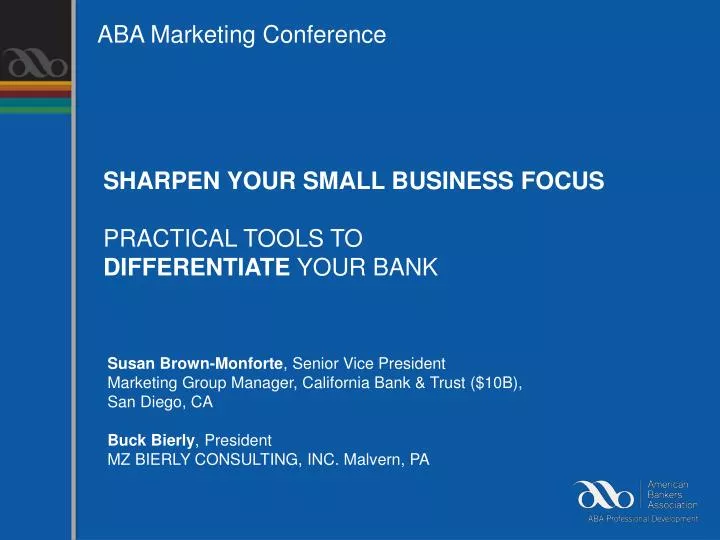 ABA Marketing Conference

SHARPEN YOUR SMALL BUSINESS FOCUS

PRACTICAL TOOLS TO
DIFFERENTIATE YOUR BANK

Susan Brown-Monforte, Senior Vice President
Marketing Group Manager, California Bank & Trust (\$10B), San Diego, CA

Buck Bierly, President
MZ BIERLY CONSULTING, INC. Malvern, PA

American Bankers Association
ABA Professional Development